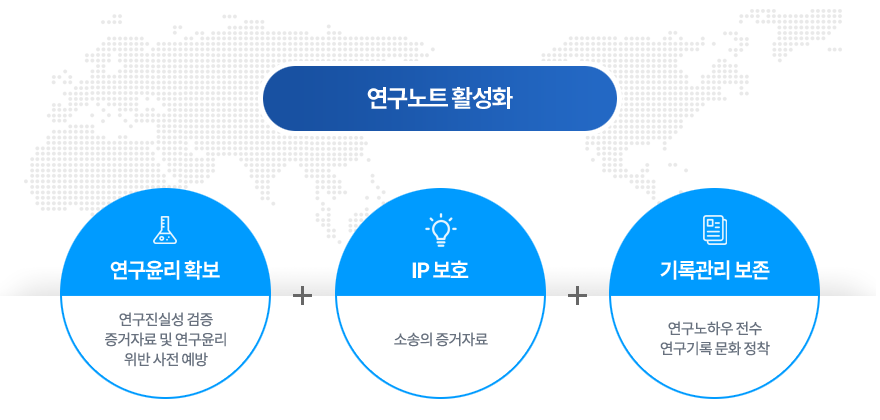 연구노트 활성화

연구윤리 확보

연구진실성 검증 증거자료 및 연구윤리 위반 사전 예방

+

IP 보호

소송의 증거자료

+

기록관리 보존

연구노하우 전수 연구기록 문화 정착